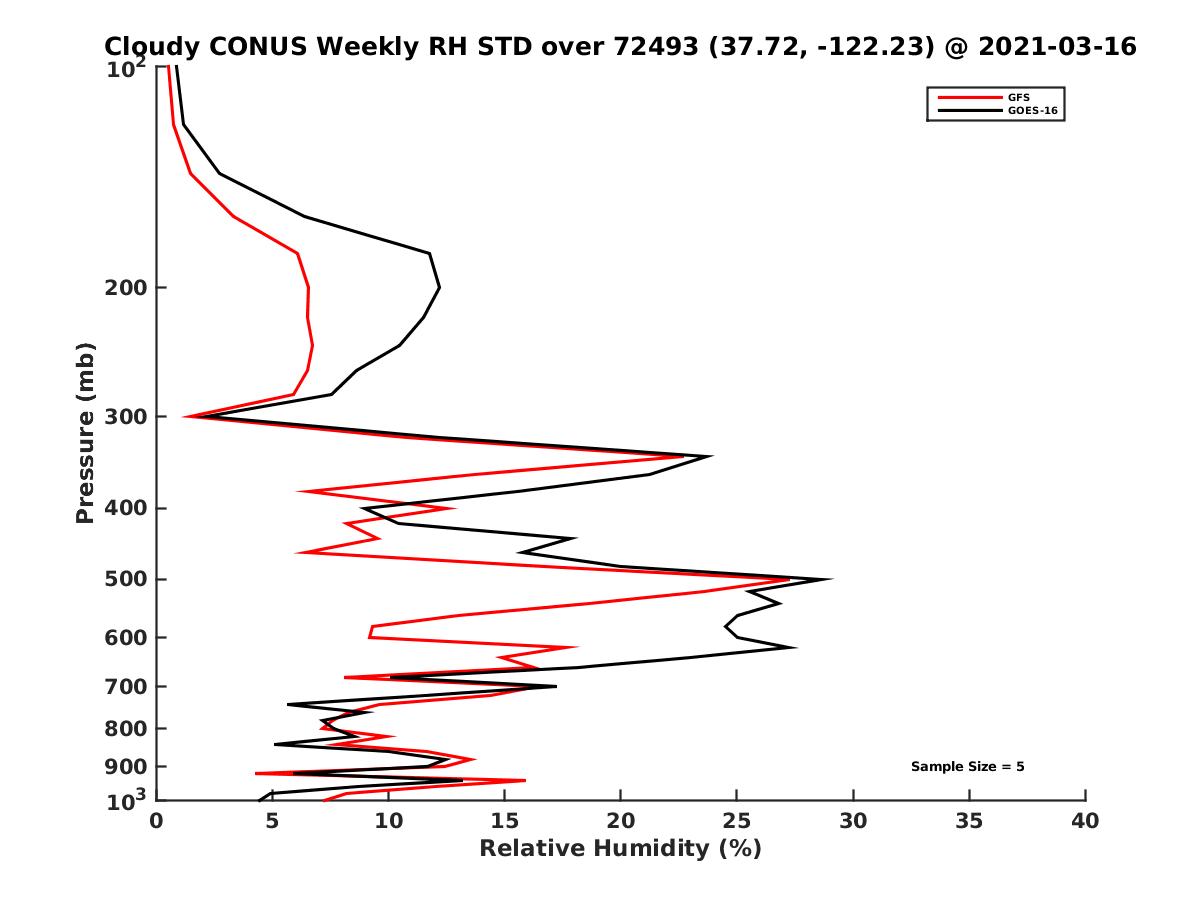 Cloudy CONUS Weekly RH STD over 72493 (37.72, -122.23) @ 2021-03-16

GFS
GOES-16

Pressure (mb)

$10^2$
200
300
400
500
600
700
800
900
$10^3$

Sample Size = 5

0
5
10
15
20
25
30
35
40

Relative Humidity (%)